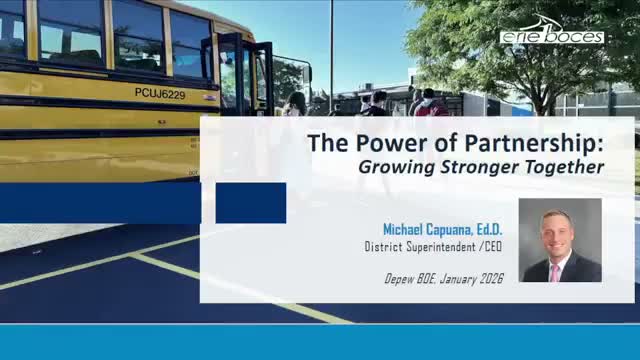 erie boces

PCUJ6229

The Power of Partnership:
Growing Stronger Together

Michael Capuana, Ed.D.
District Superintendent /CEO

Depew BOE, January 2026